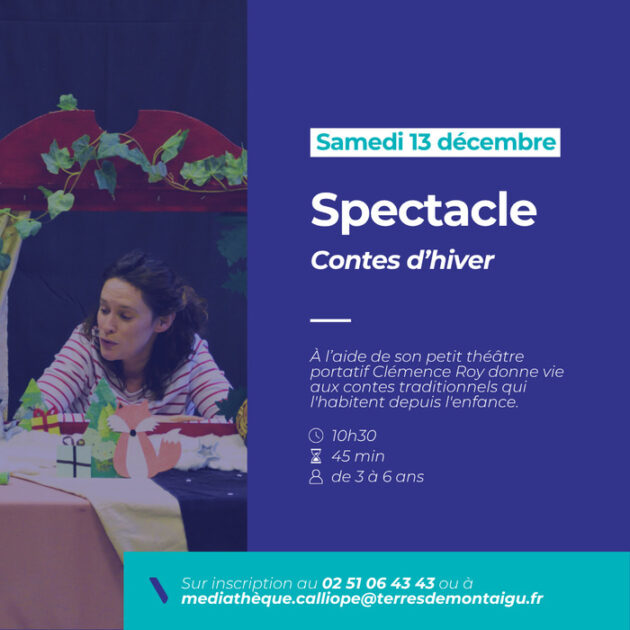 Samedi 13 décembre

Spectacle

Contes d'hiver

À l'aide de son petit théâtre portatif Clémence Roy donne vie aux contes traditionnels qui l'habitent depuis l'enfance.

10h30
45 min
de 3 à 6 ans

Sur inscription au 02 51 06 43 43 ou à mediathèque.calliope@terresdemontaigu.fr